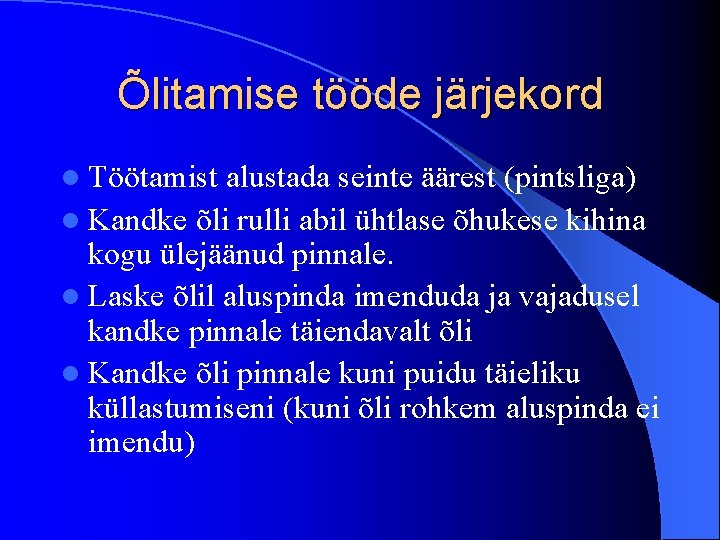 Õlitamise tööde järjekord

- Töötamist alustada seinte äärest (pintsliga)
- Kandke õli rulli abil ühtlase õhukese kihina kogu ülejäänud pinnale.
- Laske õlil aluspinda imenduda ja vajadusel kandke pinnale täiendavalt õli
- Kandke õli pinnale kuni puidu täieliku küllastumiseni (kuni õli rohkem aluspinda ei imendu)